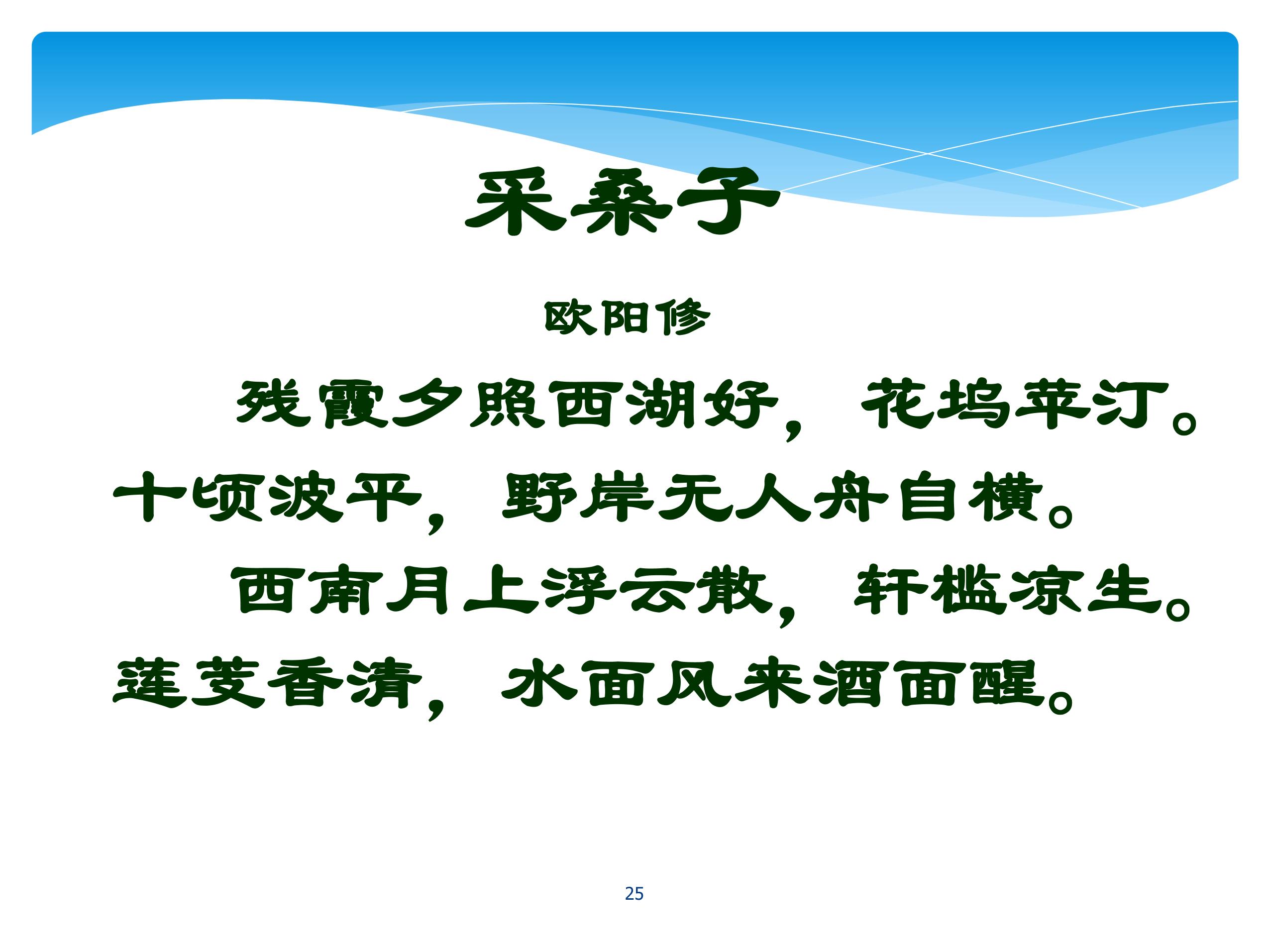 采桑子

欧阳修

残霞夕照西湖好，花坞苹汀。十顷波平，野岸无人舟自横。

西南月上浮云散，轩槛凉生。莲芰香清，水面风来酒面醒。

25